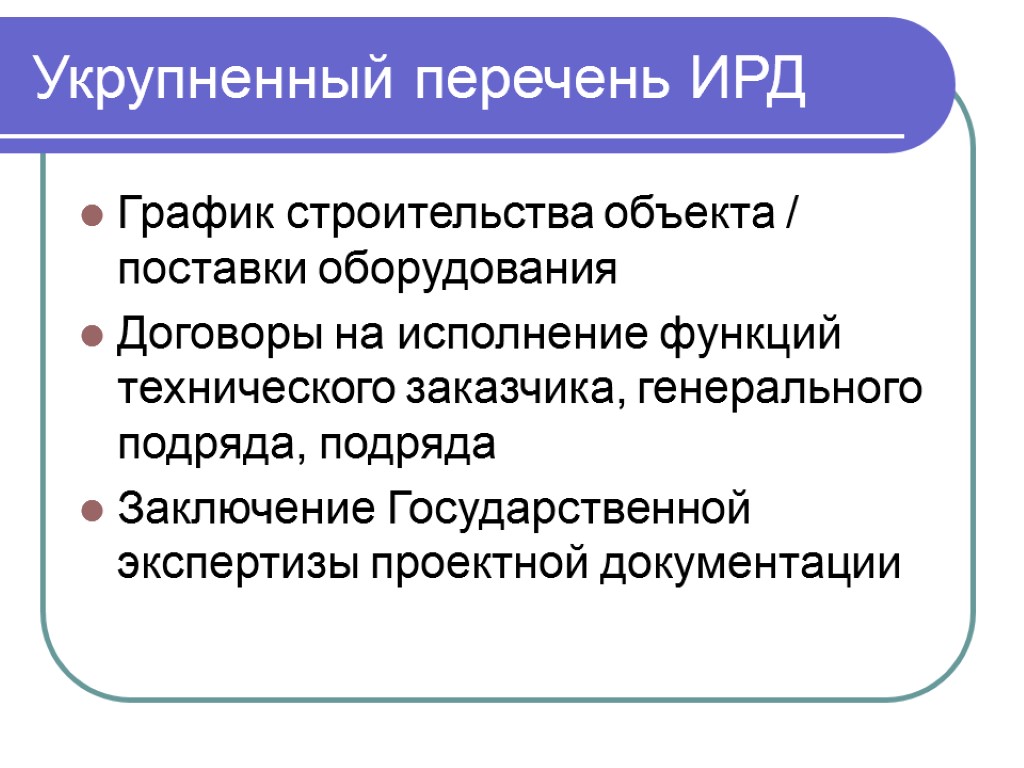 Укрупненный перечень ИРД

- График строительства объекта / поставки оборудования
- Договоры на исполнение функций технического заказчика, генерального подряда, подряда
- Заключение Государственной экспертизы проектной документации